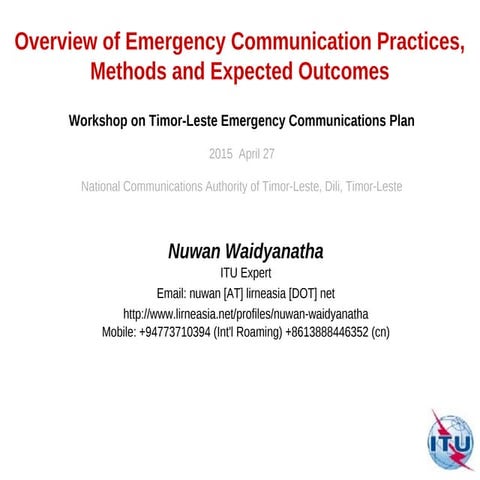 Overview of Emergency Communication Practices, Methods and Expected Outcomes

Workshop on Timor-Leste Emergency Communications Plan

2015 April 27

National Communications Authority of Timor-Leste, Dili, Timor-Leste

Nuwan Waidyanatha
ITU Expert
Email: nuwan [AT] lirneasia [DOT] net
http://www.lirneasia.net/profiles/nuwan-waidyanatha
Mobile: +94773710394 (Int'l Roaming) +8613888446352 (cn)

ITU